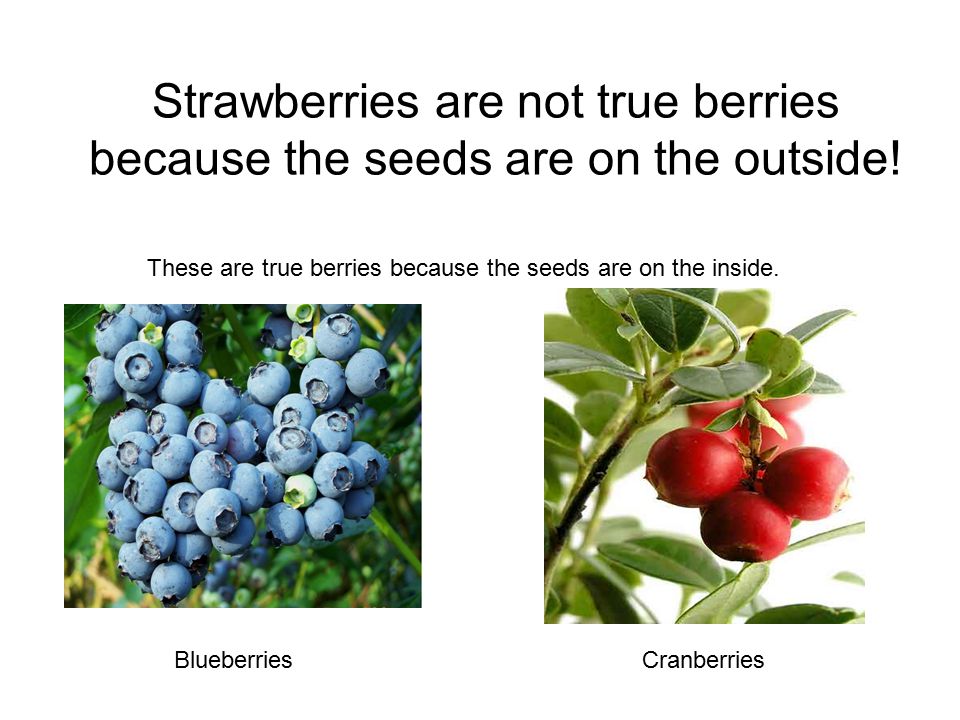 Strawberries are not true berries because the seeds are on the outside!

These are true berries because the seeds are on the inside.

Blueberries

Cranberries